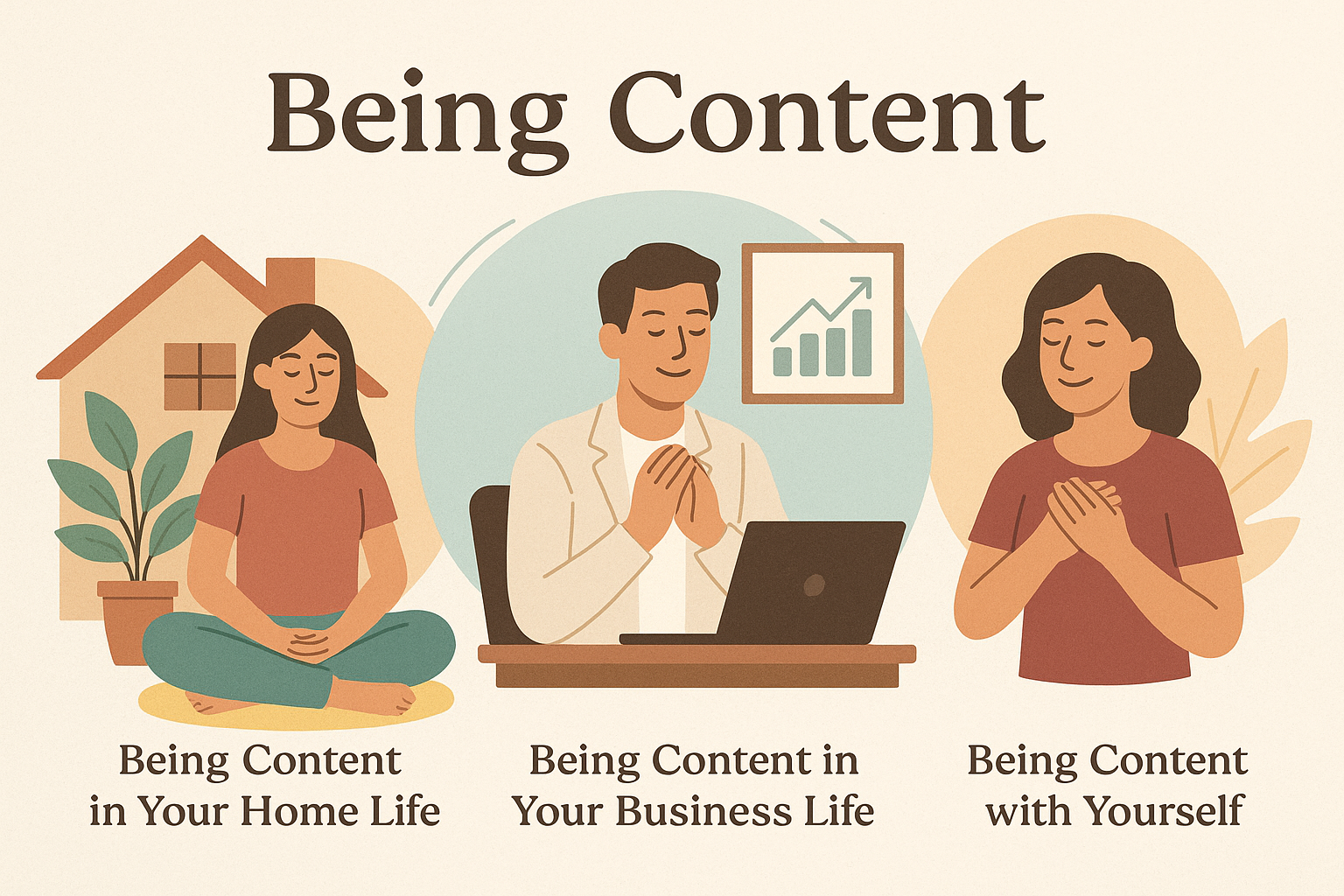 Being Content

Being Content in Your Home Life

Being Content in Your Business Life

Being Content with Yourself